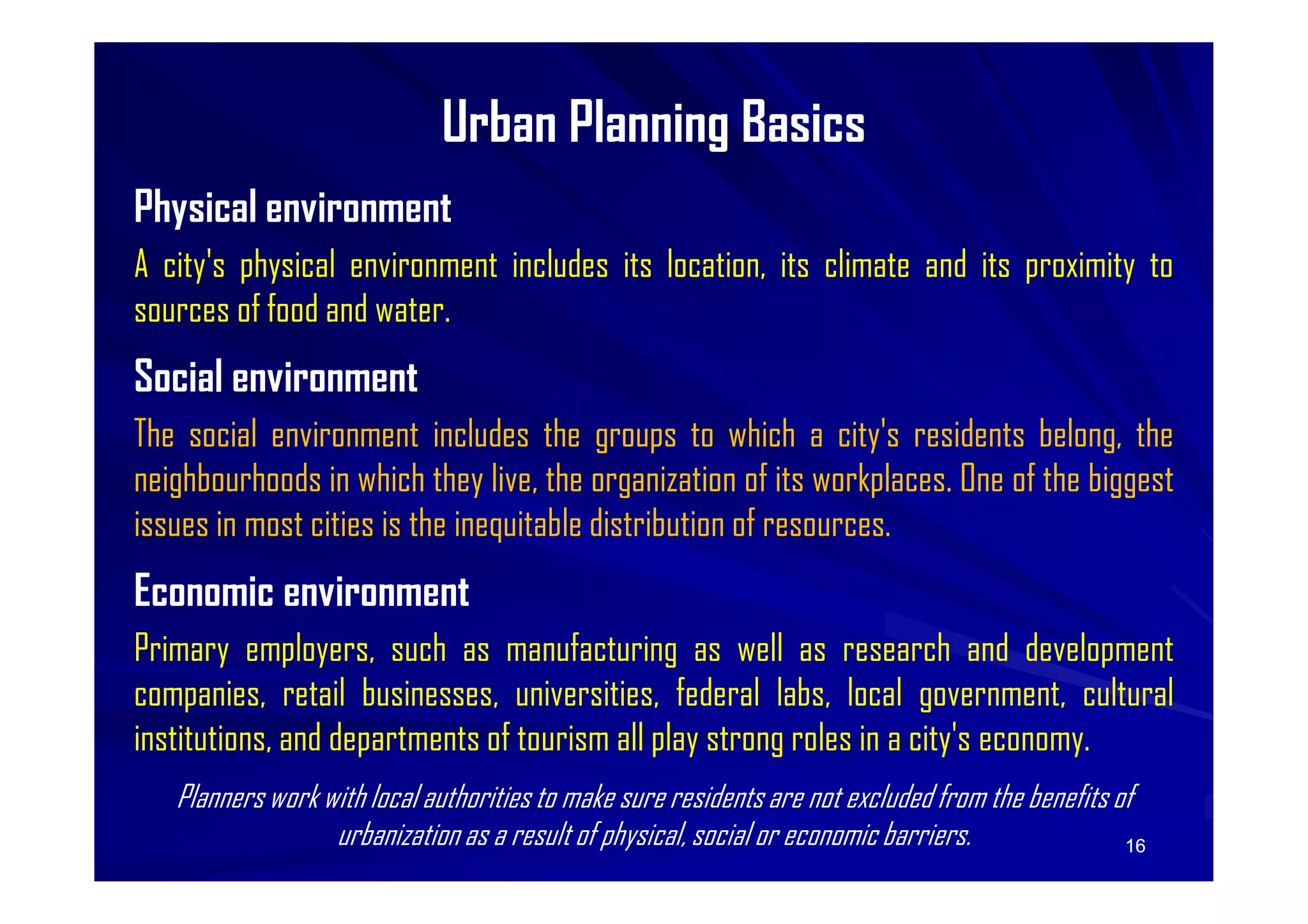 Urban Planning Basics

Physical environment

A city's physical environment includes its location, its climate and its proximity to sources of food and water.

Social environment

The social environment includes the groups to which a city's residents belong, the neighbourhoods in which they live, the organization of its workplaces. One of the biggest issues in most cities is the inequitable distribution of resources.

Economic environment

Primary employers, such as manufacturing as well as research and development companies, retail businesses, universities, federal labs, local government, cultural institutions, and departments of tourism all play strong roles in a city's economy.

Planners work with local authorities to make sure residents are not excluded from the benefits of urbanization as a result of physical, social or economic barriers.

16